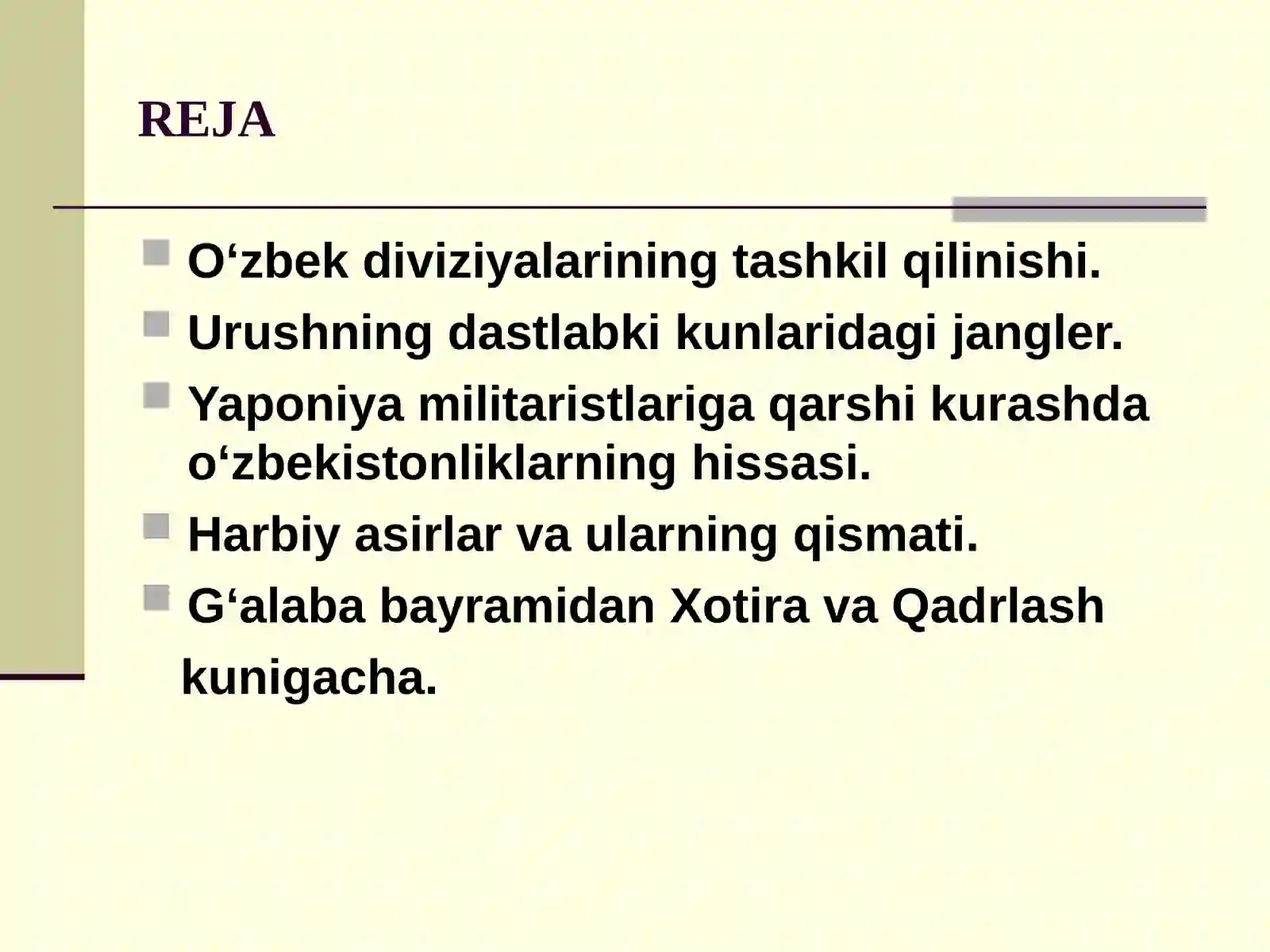 REJA

O‘zbek diviziyalarining tashkil qilinishi.

Urushning dastlabki kunlaridagi jangler.

Yaponiya militaristlariga qarshi kurashda o‘zbekistonliklarning hissasi.

Harbiy asirlar va ularning qismati.

G‘alaba bayramidan Xotira va Qadrlash kunigacha.